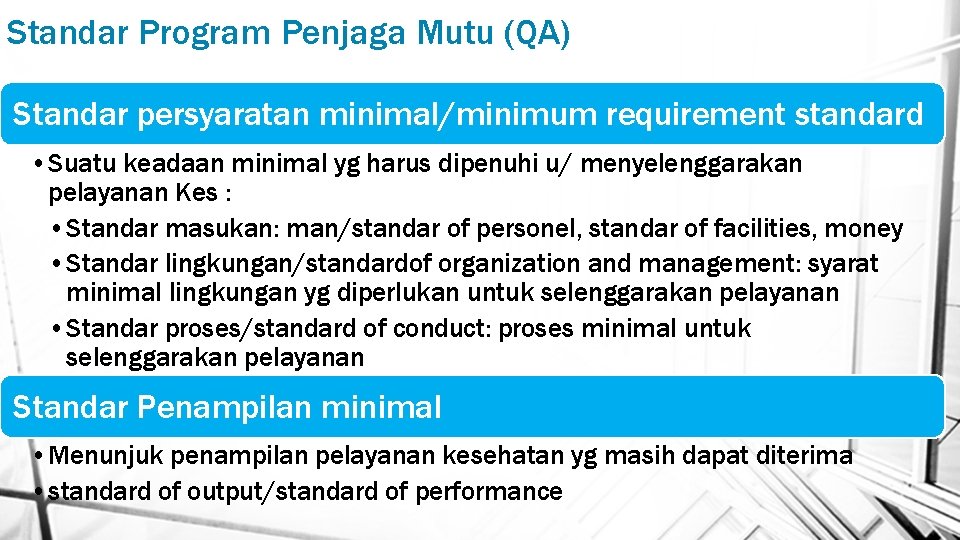 Standar Program Penjaga Mutu (QA)

Standar persyaratan minimal/minimum requirement standard

• Suatu keadaan minimal yg harus dipenuhi u/ menyelenggarakan pelayanan Kes :
• Standar masukan: man/standar of personel, standar of facilities, money
• Standar lingkungan/standardof organization and management: syarat minimal lingkungan yg diperlukan untuk selenggarakan pelayanan
• Standar proses/standard of conduct: proses minimal untuk selenggarakan pelayanan

Standar Penampilan minimal

• Menunjuk penampilan pelayanan kesehatan yg masih dapat diterima
• standard of output/standard of performance